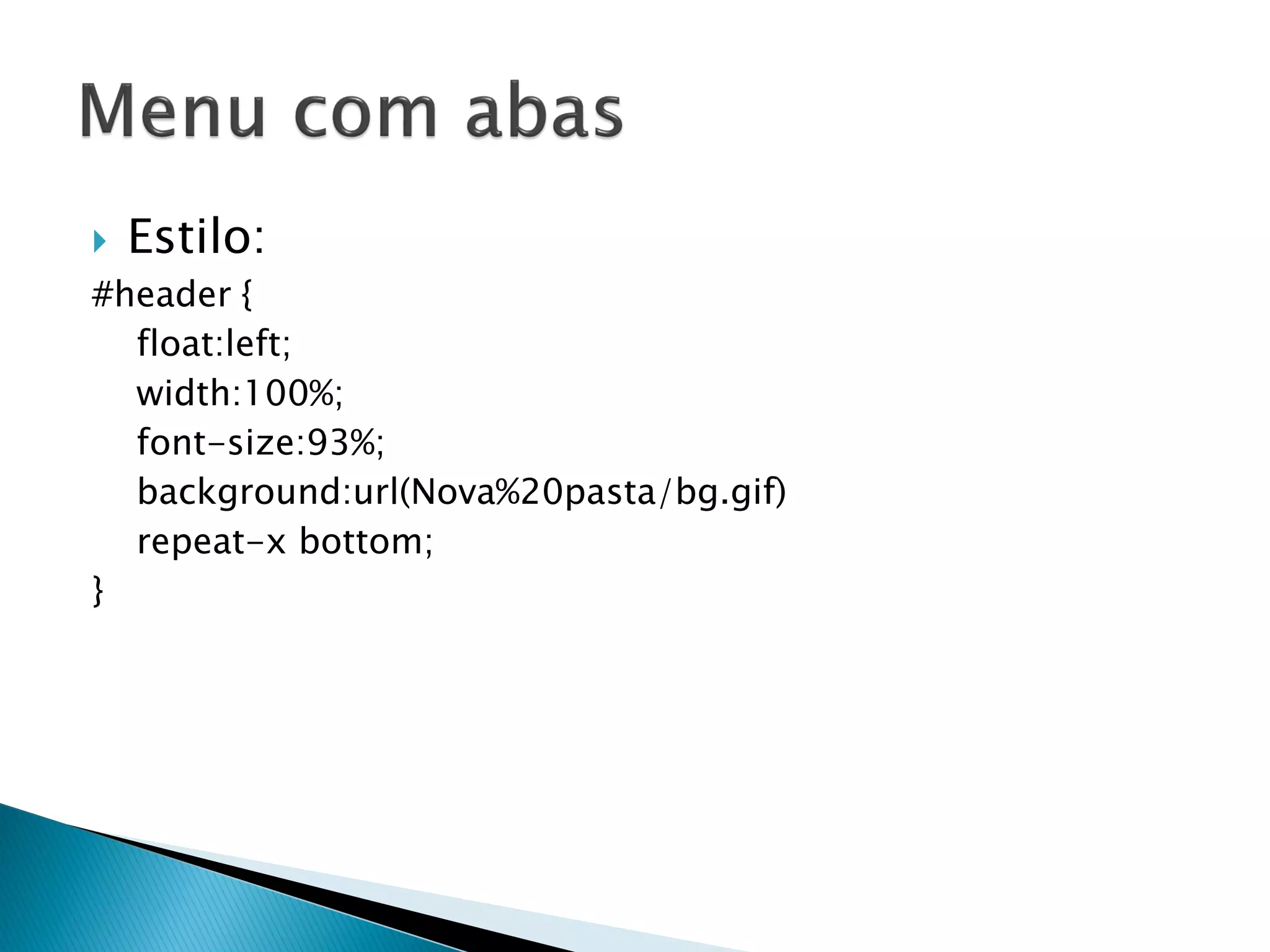 Menu com abas

Estilo:

#header {
float:left;
width:100%;
font-size:93%;
background:url(Nova%20pasta/bg.gif)
repeat-x bottom;
}